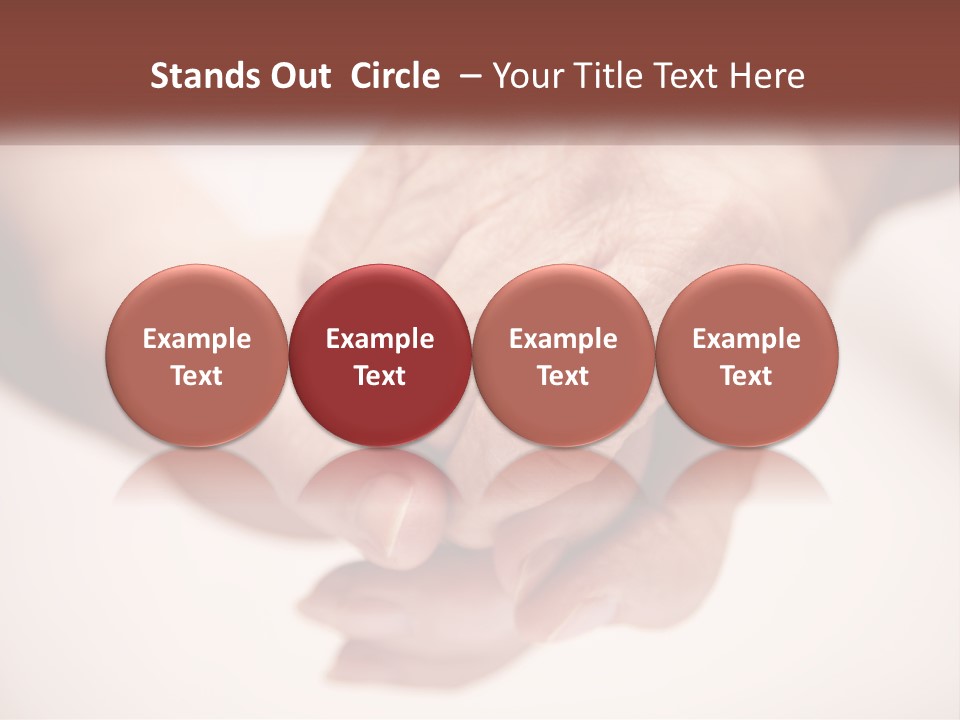 Stands Out Circle – Your Title Text Here

Example Text

Example Text

Example Text

Example Text